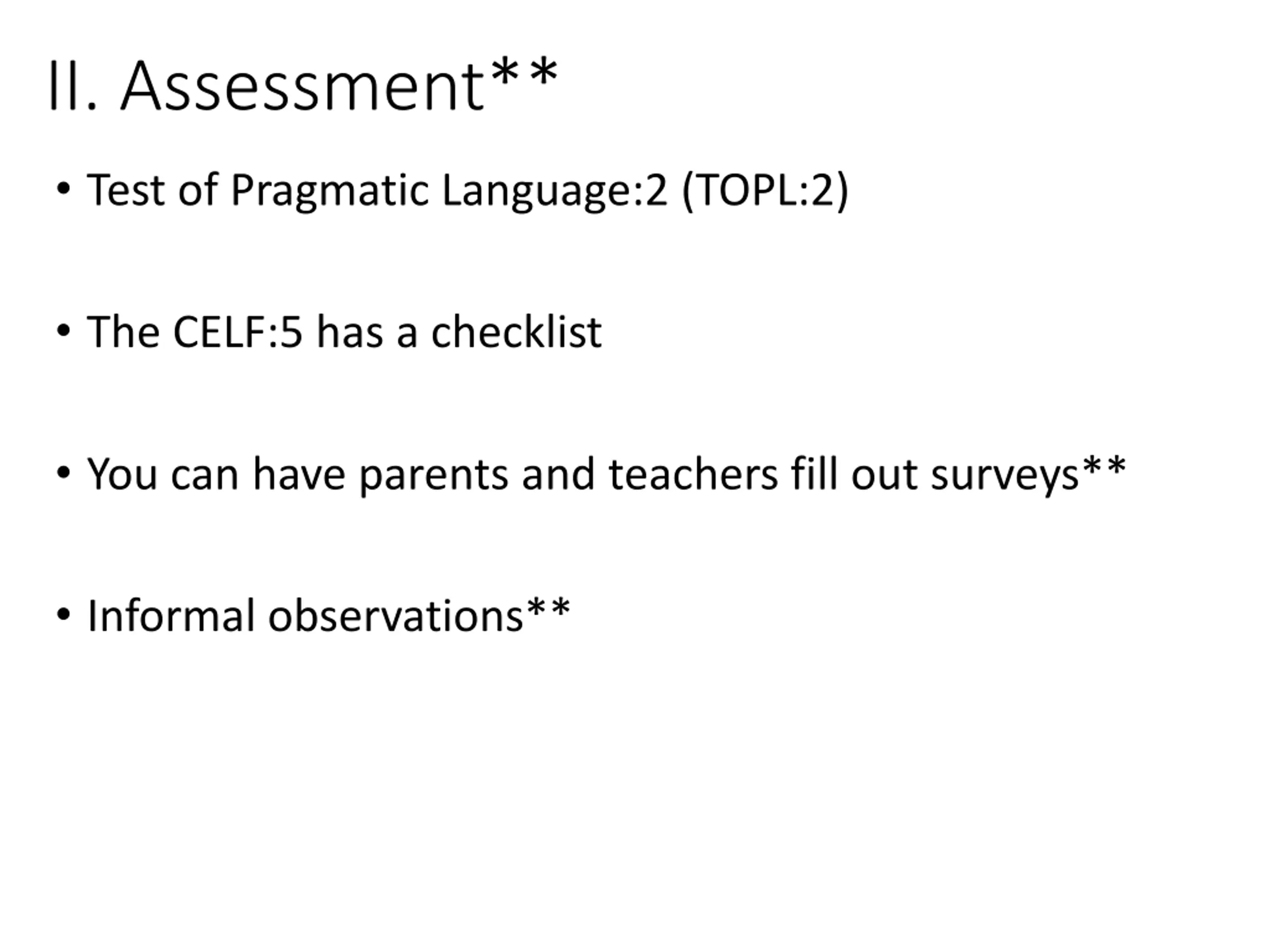 II. Assessment**

• Test of Pragmatic Language:2 (TOPL:2)

• The CELF:5 has a checklist

• You can have parents and teachers fill out surveys**

• Informal observations**